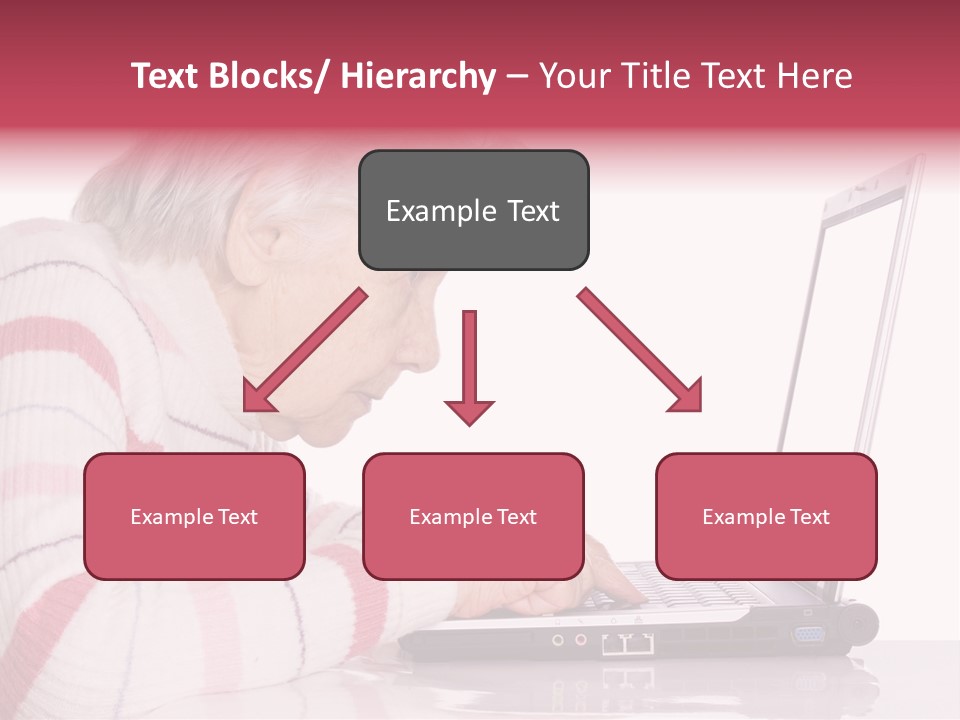 Text Blocks/ Hierarchy – Your Title Text Here

Example Text

Example Text

Example Text

Example Text